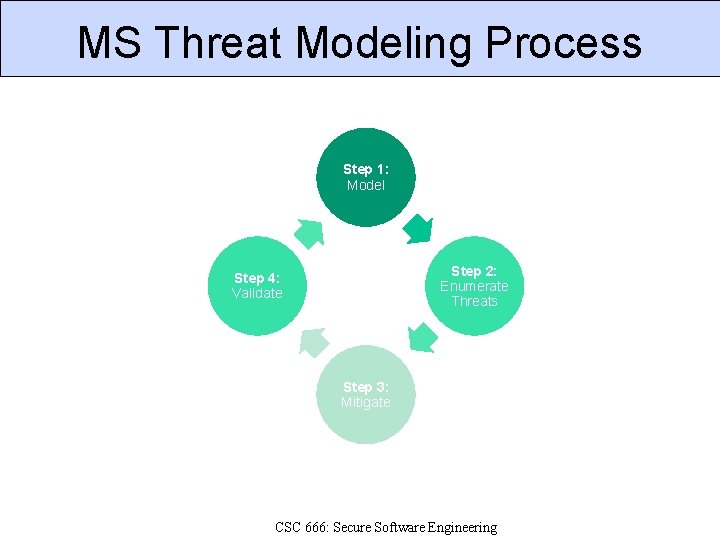 MS Threat Modeling Process

Step 1:
Model

Step 2:
Enumerate
Threats

Step 3:
Mitigate

Step 4:
Validate

CSC 666: Secure Software Engineering